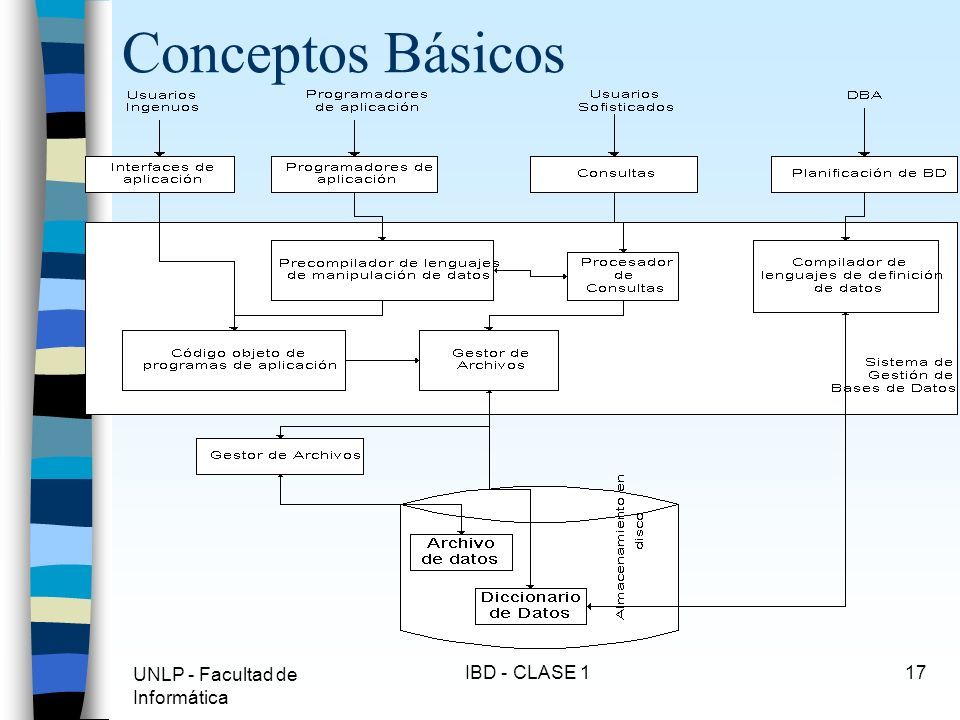 Conceptos Básicos

Usuarios Ingenuos

Programadores de aplicación

Usuarios Sofisticados

DBA

Interfaces de aplicación

Programadores de aplicación

Consultas

Planificación de BD

Precompilador de lenguajes de manipulación de datos

Procesador de Consultas

Compilador de lenguajes de definición de datos

Código objeto de programas de aplicación

Gestor de Archivos

Sistema de Gestión de Bases de Datos

Gestor de Archivos

Almacenamiento en disco

Archivo de datos

Diccionario de Datos

UNLP - Facultad de Informática

IBD - CLASE 1

17